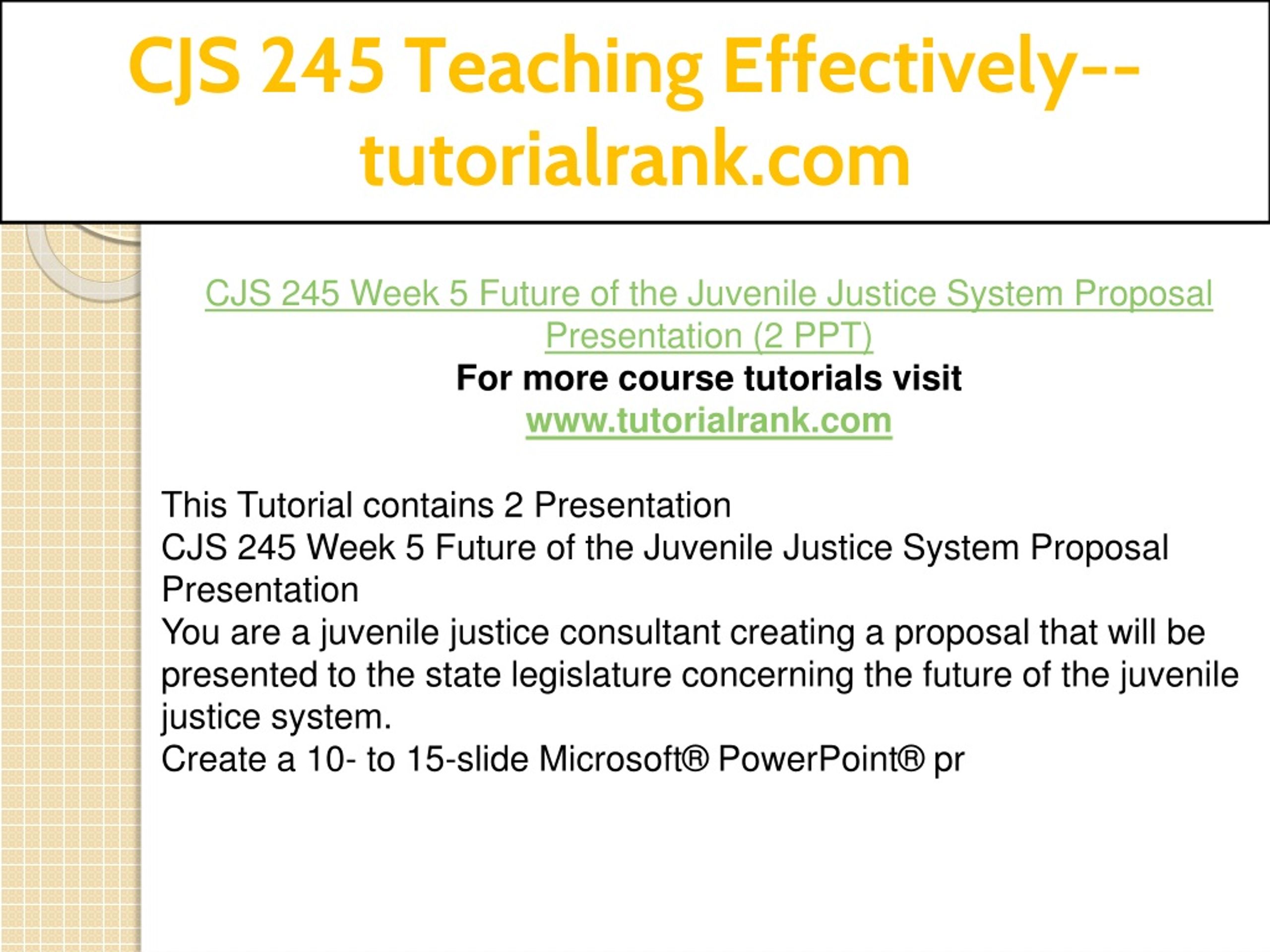 CJS 245 Teaching Effectively--tutorialrank.com

CJS 245 Week 5 Future of the Juvenile Justice System Proposal Presentation (2 PPT)
For more course tutorials visit
www.tutorialrank.com

This Tutorial contains 2 Presentation
CJS 245 Week 5 Future of the Juvenile Justice System Proposal Presentation
You are a juvenile justice consultant creating a proposal that will be presented to the state legislature concerning the future of the juvenile justice system.
Create a 10- to 15-slide Microsoft® PowerPoint® pr